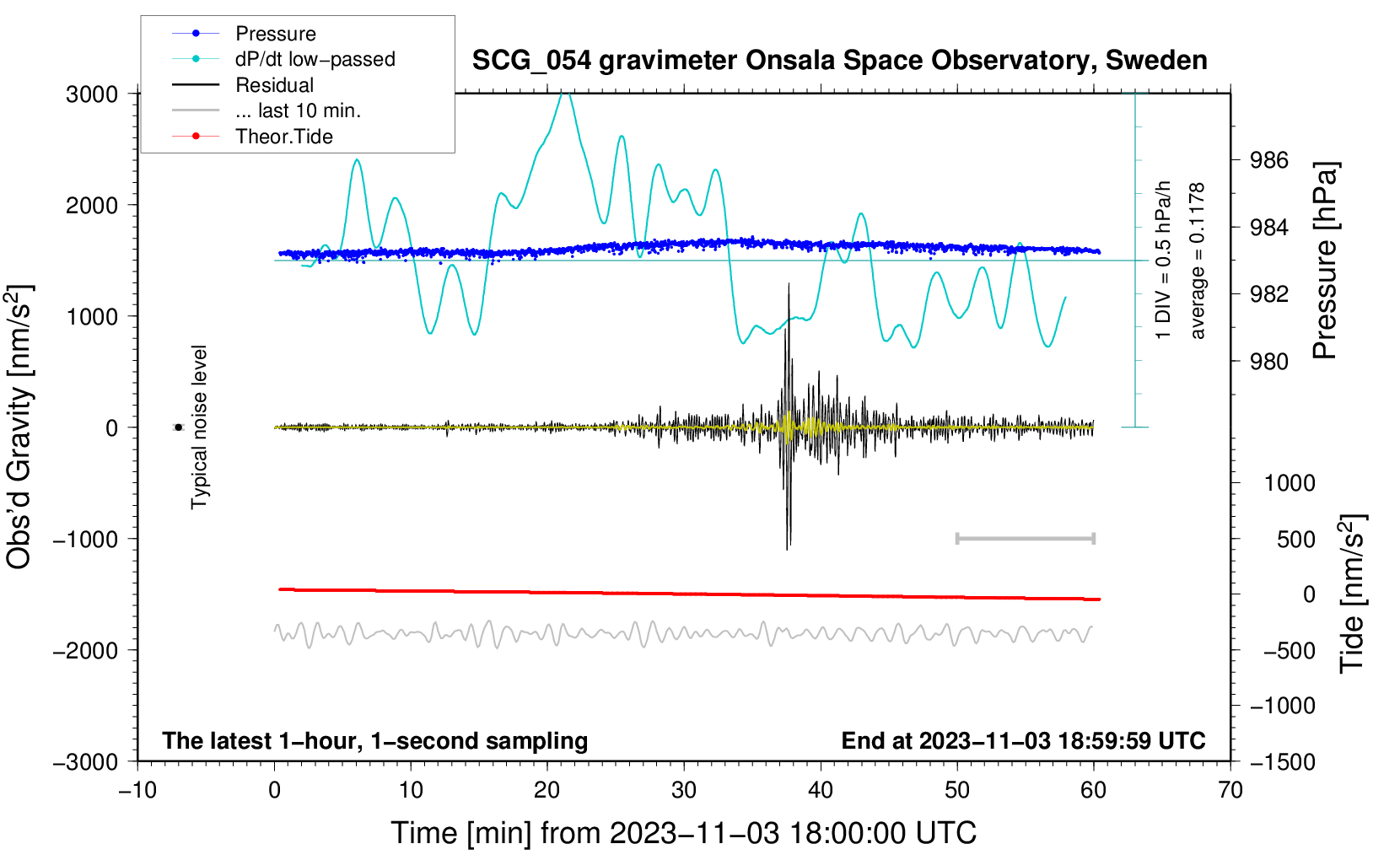 Pressure
dP/dt low−passed
Residual
... last 10 min.
Theor.Tide

SCG_054 gravimeter Onsala Space Observatory, Sweden

3000
2000
1000
0
−1000
−2000
−3000

Obs'd Gravity [nm/s$^2$]

Typical noise level

1 DIV = 0.5 hPa/h
average = 0.1178

986
984
982
980

Pressure [hPa]

1000
500
0
−500
−1000
−1500

Tide [nm/s$^2$]

The latest 1−hour, 1−second sampling
End at 2023−11−03 18:59:59 UTC

−10
0
10
20
30
40
50
60
70

Time [min] from 2023−11−03 18:00:00 UTC